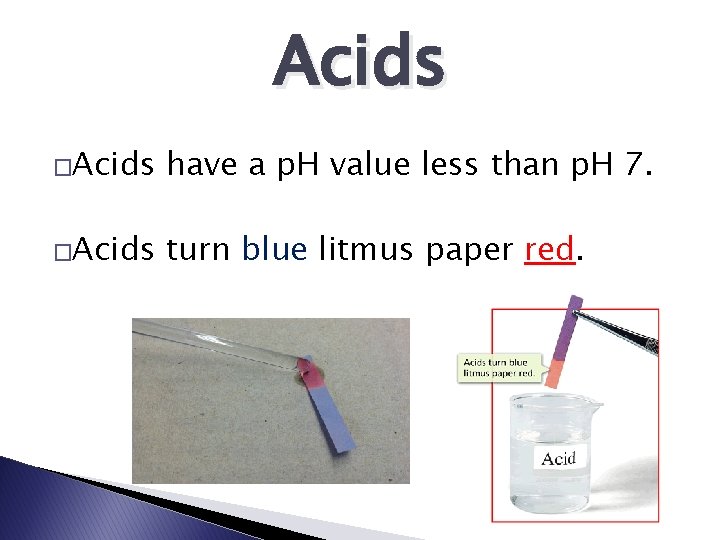 Acids

□Acids have a pH value less than pH 7.

□Acids turn blue litmus paper red.

Acids turn blue litmus paper red.

Acid